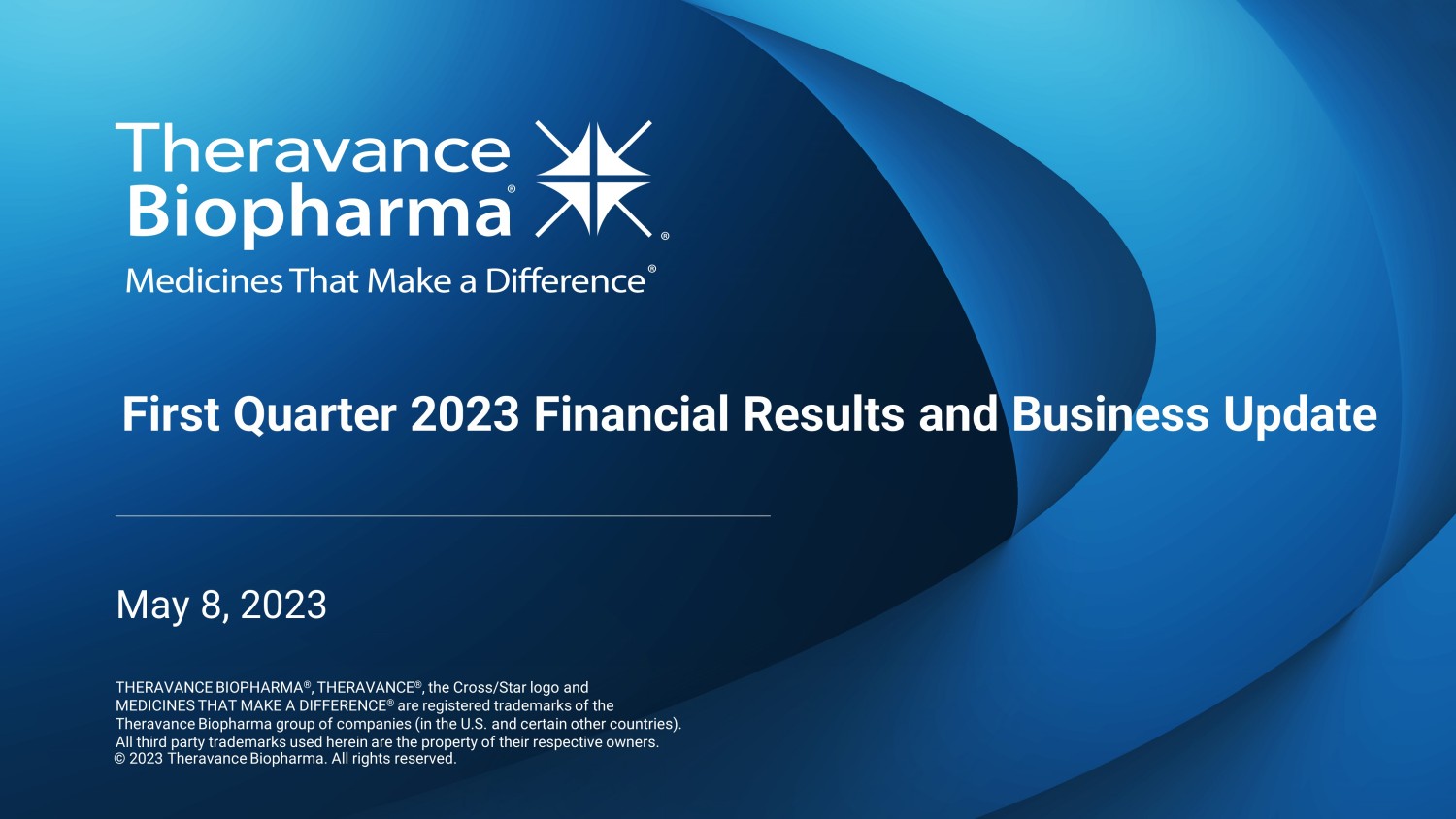 Theravance Biopharma®

Medicines That Make a Difference®

First Quarter 2023 Financial Results and Business Update

May 8, 2023

THERAVANCE BIOPHARMA®, THERAVANCE®, the Cross/Star logo and MEDICINES THAT MAKE A DIFFERENCE® are registered trademarks of the Theravance Biopharma group of companies (in the U.S. and certain other countries). All third party trademarks used herein are the property of their respective owners.
© 2023 Theravance Biopharma. All rights reserved.